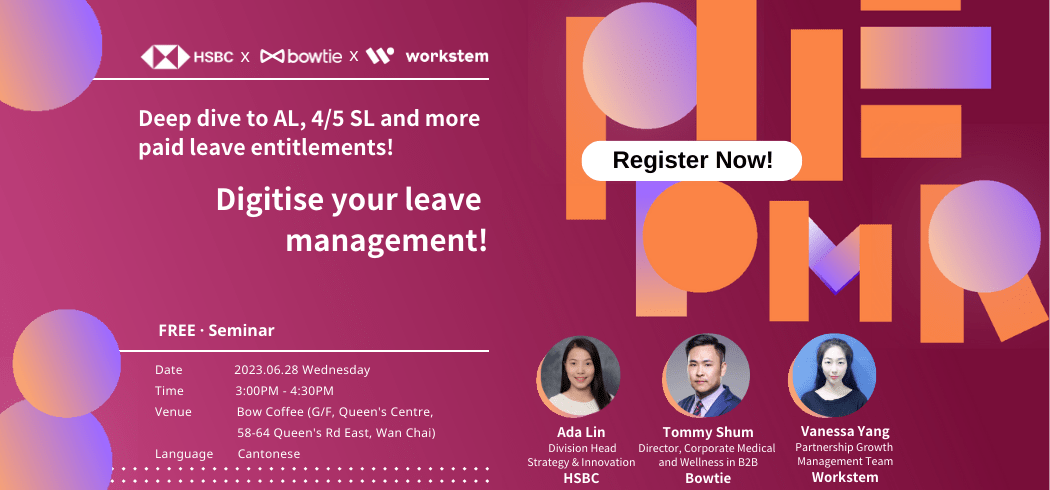 HSBC x bowtie x workstem

Deep dive to AL, 4/5 SL and more paid leave entitlements!

Digitise your leave management!

Register Now!

FREE · Seminar

| | |
|---|---|
| Date | 2023.06.28 Wednesday |
| Time | 3:00PM - 4:30PM |
| Venue | Bow Coffee (G/F, Queen's Centre, 58-64 Queen's Rd East, Wan Chai) |
| Language | Cantonese |

Ada Lin
Division Head
Strategy & Innovation
HSBC

Tommy Shum
Director, Corporate Medical and Wellness in B2B
Bowtie

Vanessa Yang
Partnership Growth Management Team
Workstem